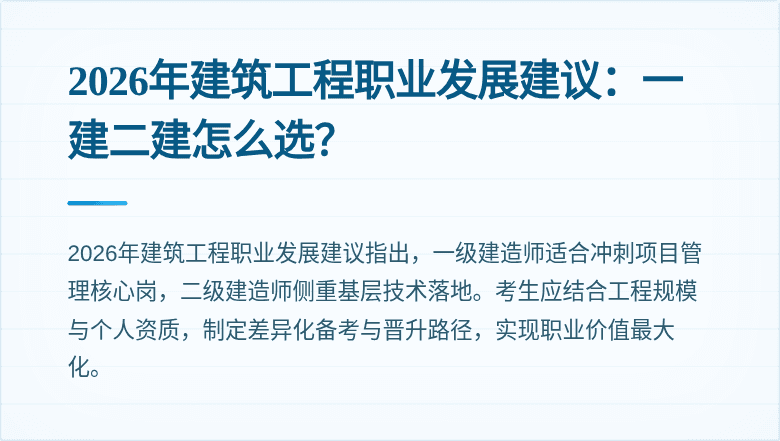 2026年建筑工程职业发展建议：一建二建怎么选?

2026年建筑工程职业发展建议指出，一级建造师适合冲刺项目管理核心岗，二级建造师侧重基层技术落地。考生应结合工程规模与个人资质，制定差异化备考与晋升路径，实现职业价值最大化。